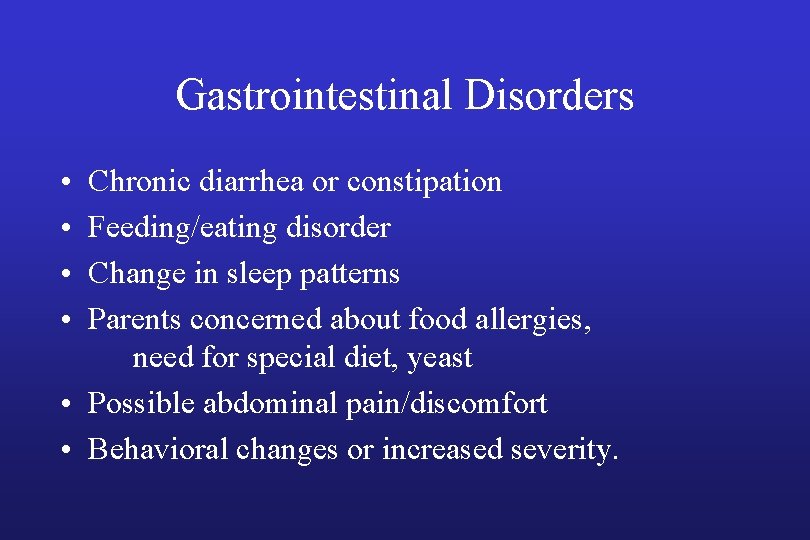 Gastrointestinal Disorders

• Chronic diarrhea or constipation
• Feeding/eating disorder
• Change in sleep patterns
• Parents concerned about food allergies, need for special diet, yeast
• Possible abdominal pain/discomfort
• Behavioral changes or increased severity.